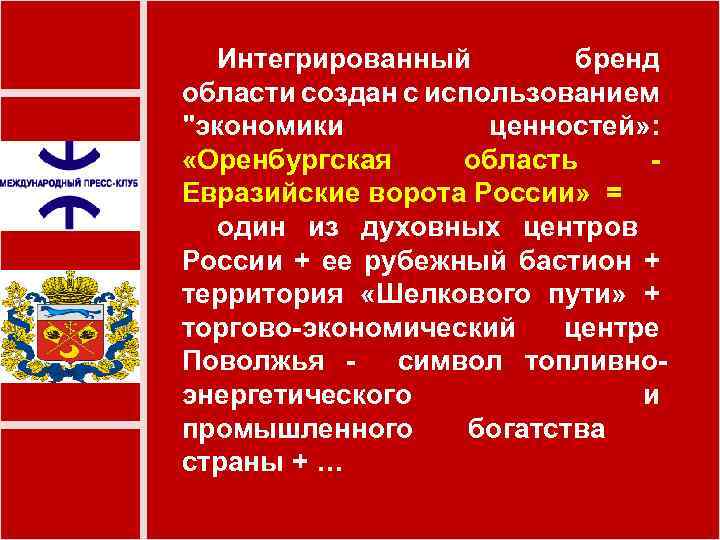 МЕЖДУНАРОДНЫЙ ПРЕСС-КЛУБ

Интегрированный бренд области создан с использованием "экономики ценностей»: «Оренбургская область - Евразийские ворота России» =
один из духовных центров России + ее рубежный бастион + территория «Шелкового пути» + торгово-экономический центре Поволжья - символ топливно-энергетического и промышленного богатства страны + …